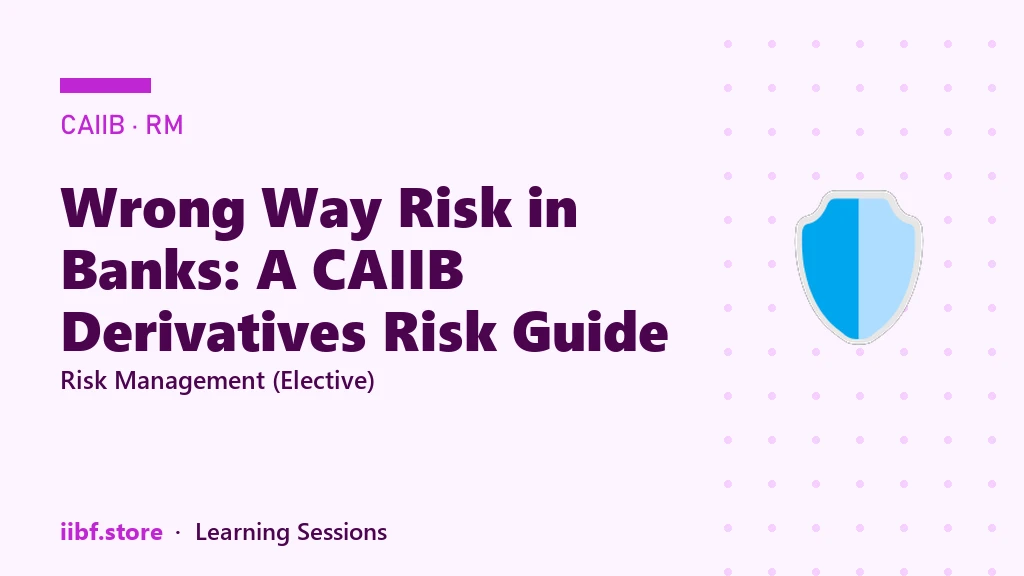 CAIIB · RM

Wrong Way Risk in Banks: A CAIIB Derivatives Risk Guide

Risk Management (Elective)

iibf.store · Learning Sessions